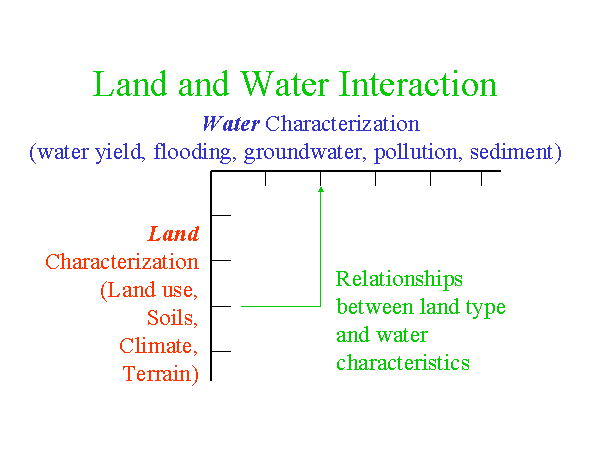 Land and Water Interaction

Water Characterization
(water yield, flooding, groundwater, pollution, sediment)

Land
Characterization
(Land use,
Soils,
Climate,
Terrain)

Relationships
between land type
and water
characteristics